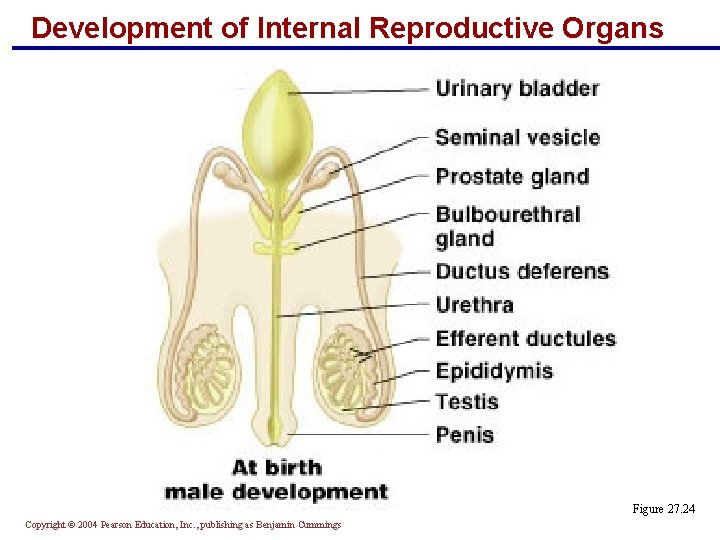 Development of Internal Reproductive Organs

Urinary bladder
Seminal vesicle
Prostate gland
Bulbourethral gland
Ductus deferens
Urethra
Efferent ductules
Epididymis
Testis
Penis

At birth
male development

Figure 27.24

Copyright © 2004 Pearson Education, Inc., publishing as Benjamin Cummings